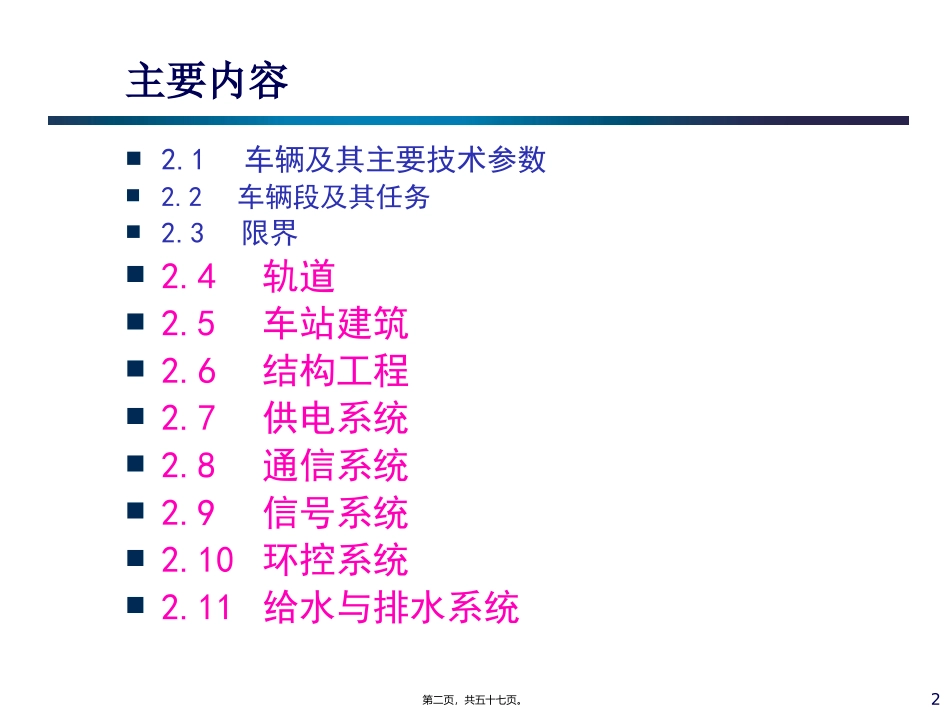 主要内容

- 2.1 车辆及其主要技术参数
- 2.2 车辆段及其任务
- 2.3 限界
- 2.4 轨道
- 2.5 车站建筑
- 2.6 结构工程
- 2.7 供电系统
- 2.8 通信系统
- 2.9 信号系统
- 2.10 环控系统
- 2.11 给水与排水系统

第二页，共五十七页。

2